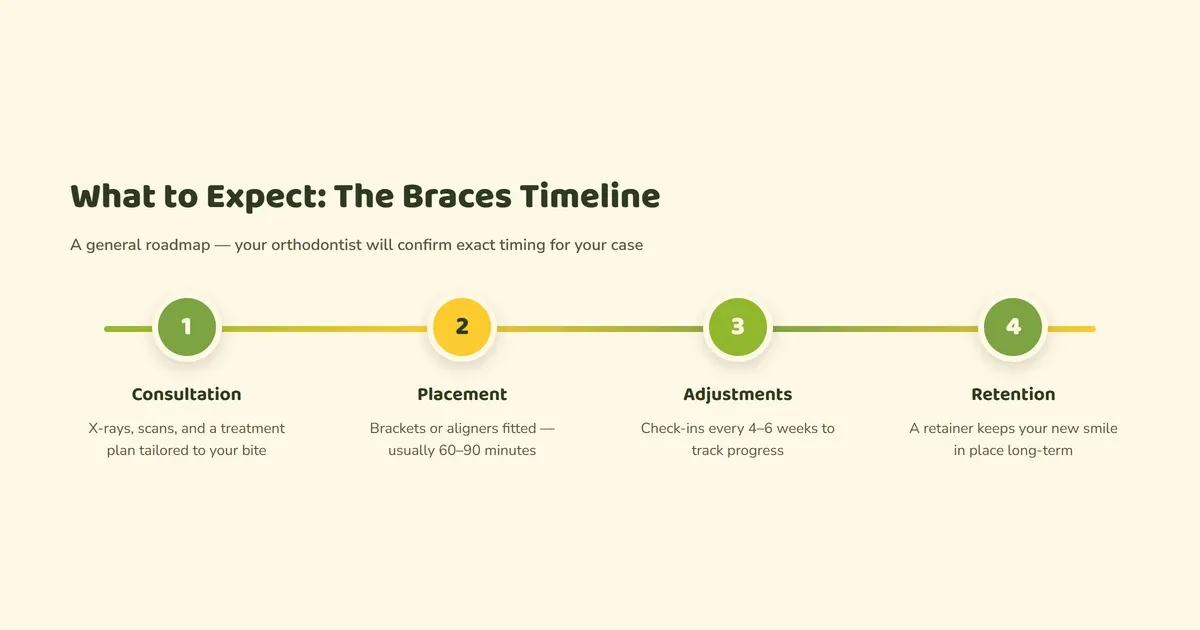 What to Expect: The Braces Timeline

A general roadmap — your orthodontist will confirm exact timing for your case

1

Consultation

X-rays, scans, and a treatment plan tailored to your bite

2

Placement

Brackets or aligners fitted — usually 60–90 minutes

3

Adjustments

Check-ins every 4–6 weeks to track progress

4

Retention

A retainer keeps your new smile in place long-term